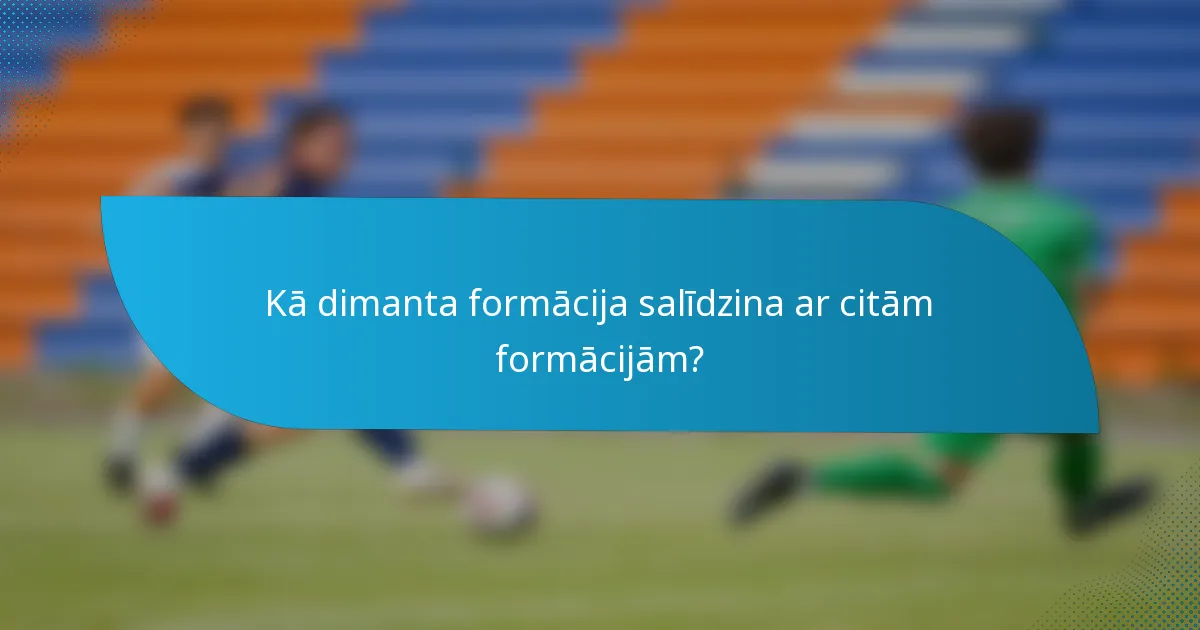 Kā dimanta formācija salīdzina ar citām formācijām?